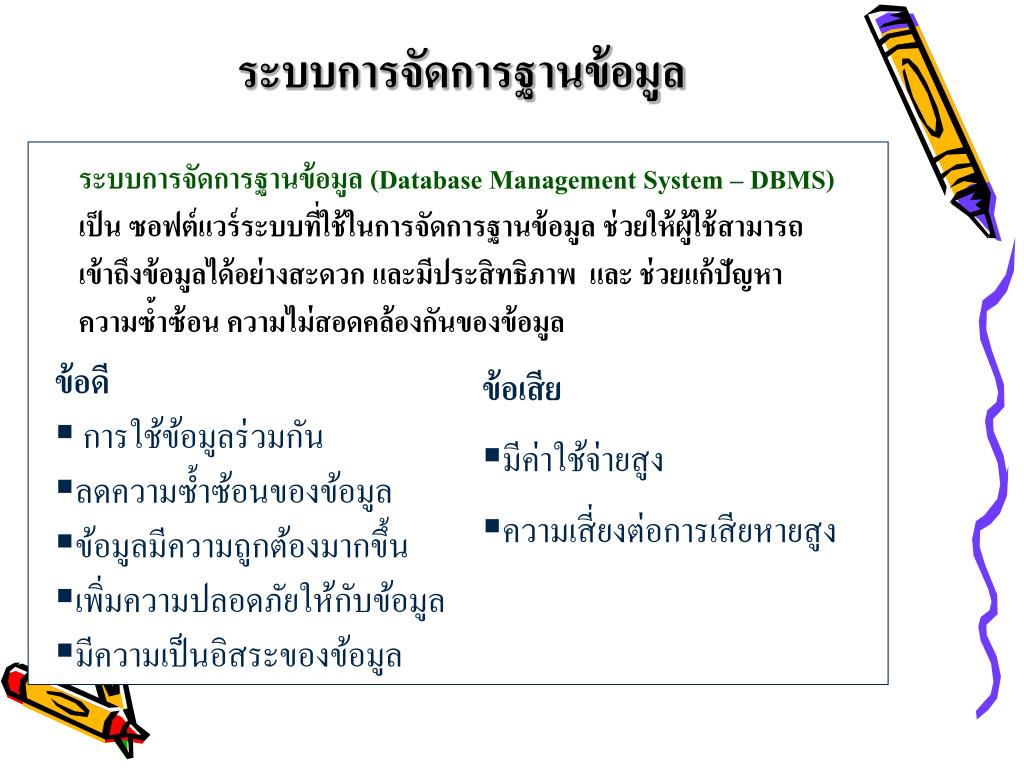 ระบบการจัดการฐานข้อมูล

ระบบการจัดการฐานข้อมูล (Database Management System – DBMS) เป็น ซอฟต์แวร์ระบบที่ใช้ในการจัดการฐานข้อมูล ช่วยให้ผู้ใช้สามารถเข้าถึงข้อมูลได้อย่างสะดวก และมีประสิทธิภาพ และ ช่วยแก้ปัญหาความซ้ำซ้อน ความไม่สอดคล้องกันของข้อมูล

ข้อดี

▪ การใช้ข้อมูลร่วมกัน

▪ลดความซ้ำซ้อนของข้อมูล

▪ข้อมูลมีความถูกต้องมากขึ้น

▪เพิ่มความปลอดภัยให้กับข้อมูล

▪มีความเป็นอิสระของข้อมูล

ข้อเสีย

▪มีค่าใช้จ่ายสูง

▪ความเสี่ยงต่อการเสียหายสูง